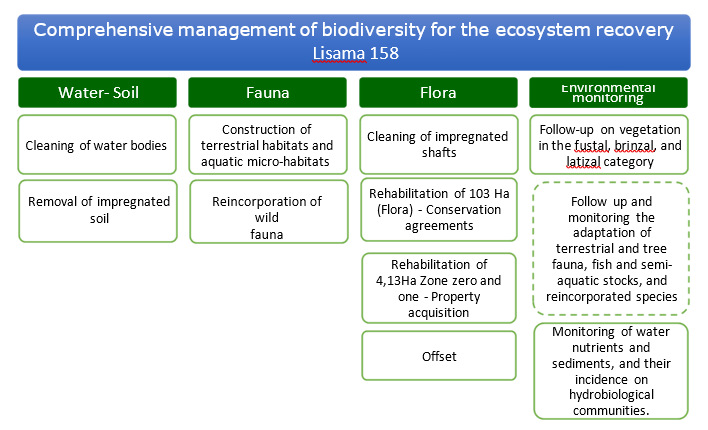 Comprehensive management of biodiversity for the ecosystem recovery Lisama 158

Water- Soil

Cleaning of water bodies

Removal of impregnated soil

Fauna

Construction of terrestrial habitats and aquatic micro-habitats

Reincorporation of wild fauna

Flora

Cleaning of impregnated shafts

Rehabilitation of 103 Ha (Flora) - Conservation agreements

Rehabilitation of 4,13Ha Zone zero and one - Property acquisition

Offset

Environmental monitoring

Follow-up on vegetation in the fustal, brinzal, and latizal category

Follow up and monitoring the adaptation of terrestrial and tree fauna, fish and semi-aquatic stocks, and reincorporated species

Monitoring of water nutrients and sediments, and their incidence on hydrobiological communities.